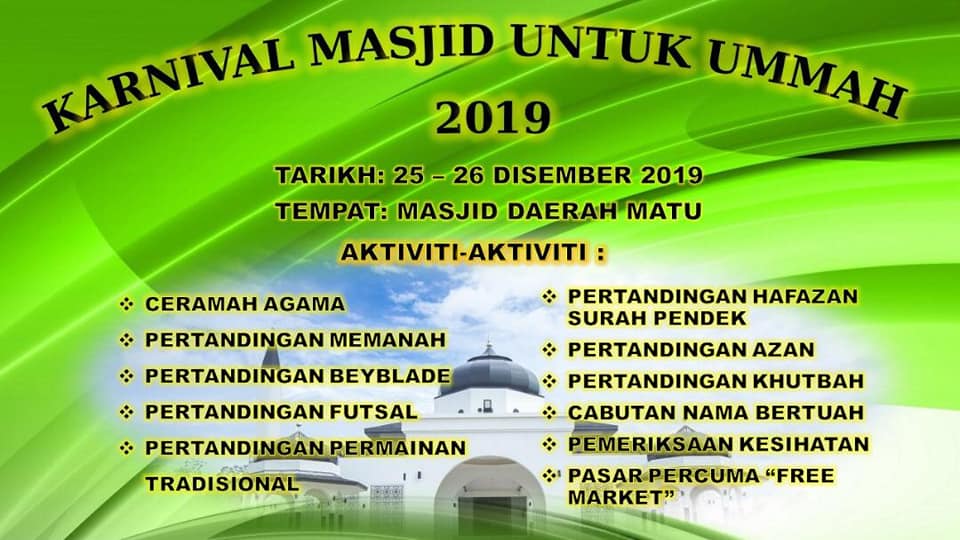 KARNIVAL MASJID UNTUK UMMAH
2019

TARIKH: 25 – 26 DISEMBER 2019
TEMPAT: MASJID DAERAH MATU

AKTIVITI-AKTIVITI :

❖ CERAMAH AGAMA
❖ PERTANDINGAN MEMANAH
❖ PERTANDINGAN BEYBLADE
❖ PERTANDINGAN FUTSAL
❖ PERTANDINGAN PERMAINAN TRADISIONAL

❖ PERTANDINGAN HAFAZAN SURAH PENDEK
❖ PERTANDINGAN AZAN
❖ PERTANDINGAN KHUTBAH
❖ CABUTAN NAMA BERTUAH
❖ PEMERIKSAAN KESIHATAN
❖ PASAR PERCUMA "FREE MARKET"